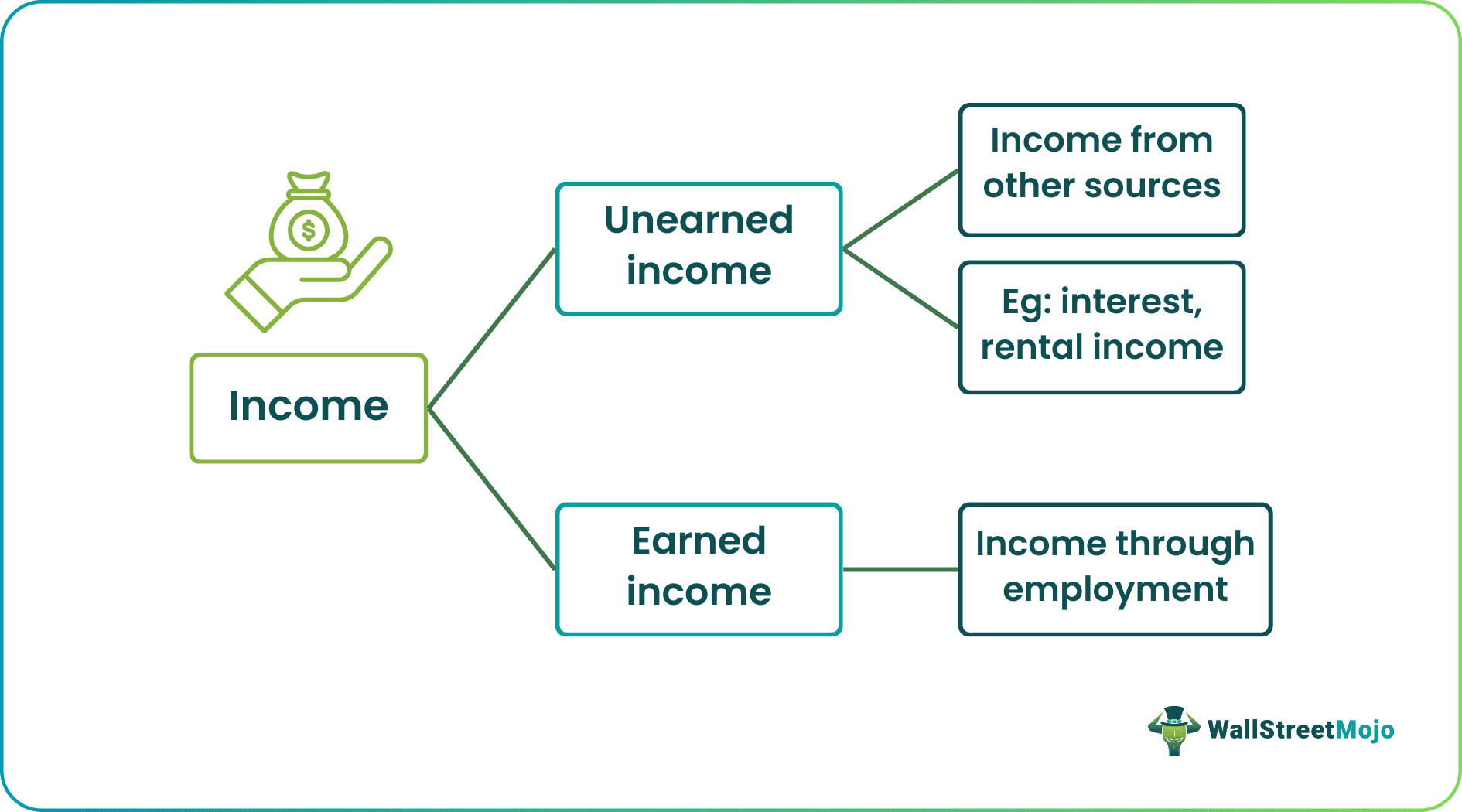 $

Income

Unearned income

Income from other sources

Eg: interest, rental income

Earned income

Income through employment

WallStreetMojo